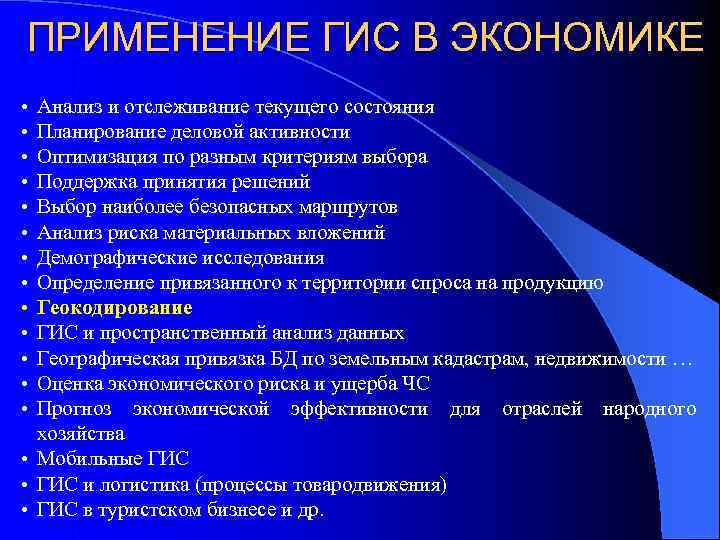 ПРИМЕНЕНИЕ ГИС В ЭКОНОМИКЕ

• Анализ и отслеживание текущего состояния
• Планирование деловой активности
• Оптимизация по разным критериям выбора
• Поддержка принятия решений
• Выбор наиболее безопасных маршрутов
• Анализ риска материальных вложений
• Демографические исследования
• Определение привязанного к территории спроса на продукцию
• Геокодирование
• ГИС и пространственный анализ данных
• Географическая привязка БД по земельным кадастрам, недвижимости …
• Оценка экономического риска и ущерба ЧС
• Прогноз экономической эффективности для отраслей народного хозяйства
• Мобильные ГИС
• ГИС и логистика (процессы товародвижения)
• ГИС в туристском бизнесе и др.